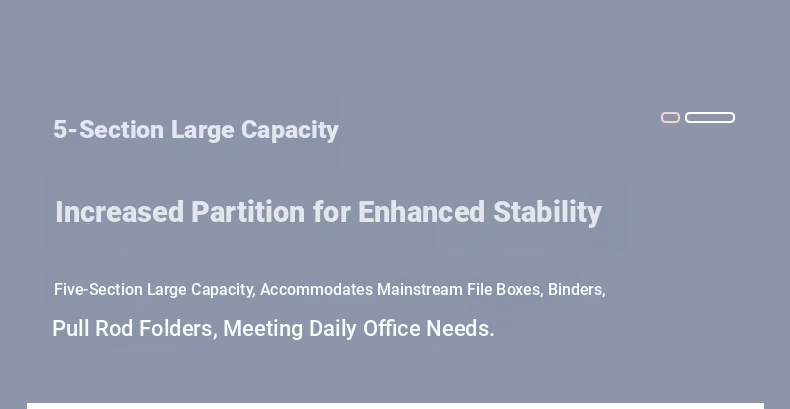 5-Section Large Capacity

Increased Partition for Enhanced Stability

Five-Section Large Capacity, Accommodates Mainstream File Boxes, Binders, Pull Rod Folders, Meeting Daily Office Needs.